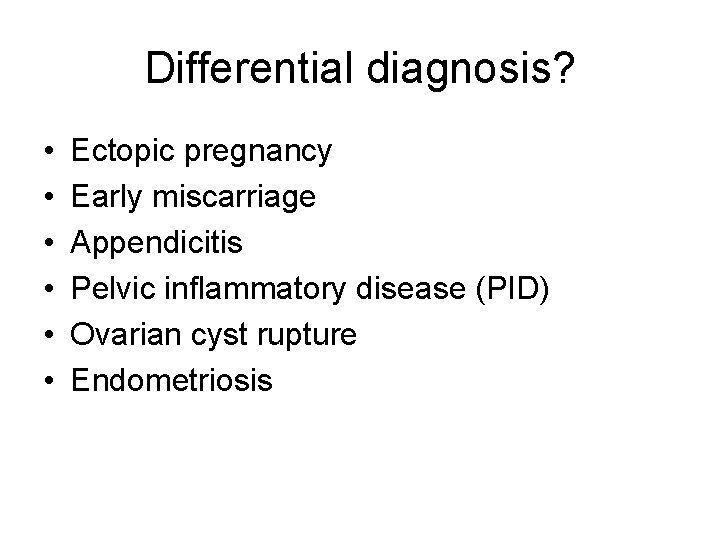 Differential diagnosis?

• Ectopic pregnancy
• Early miscarriage
• Appendicitis
• Pelvic inflammatory disease (PID)
• Ovarian cyst rupture
• Endometriosis